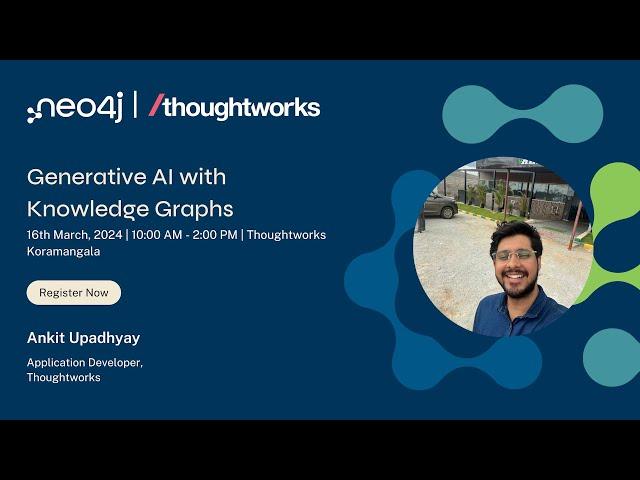 neo4j | /thoughtworks

Generative AI with Knowledge Graphs

16th March, 2024 | 10:00 AM - 2:00 PM | Thoughtworks Koramangala

Register Now

Ankit Upadhyay

Application Developer, Thoughtworks